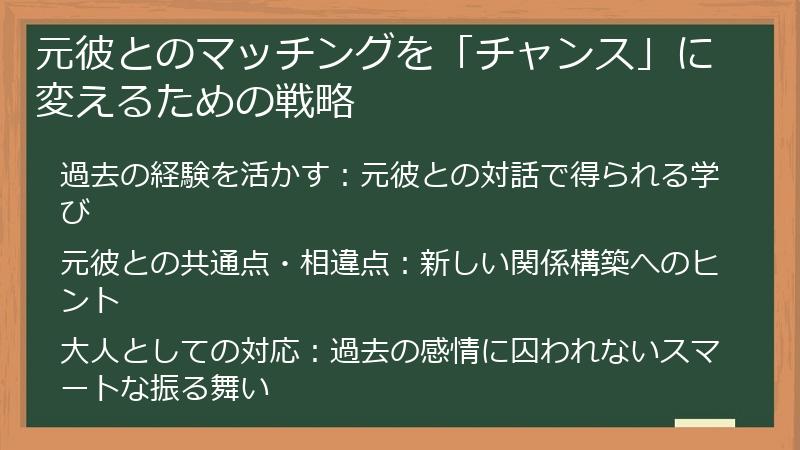 元彼とのマッチングを「チャンス」に変えるための戦略

過去の経験を活かす：元彼との対話で得られる学び

元彼との共通点・相違点：新しい関係構築へのヒント

大人としての対応：過去の感情に囚われないスマートな振る舞い